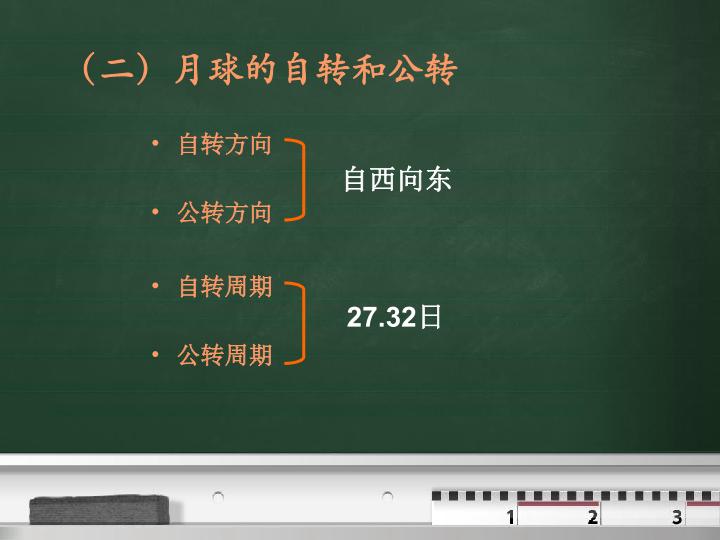 （二）月球的自转和公转

• 自转方向
• 公转方向

自西向东

• 自转周期
• 公转周期

27.32日

1 2 3